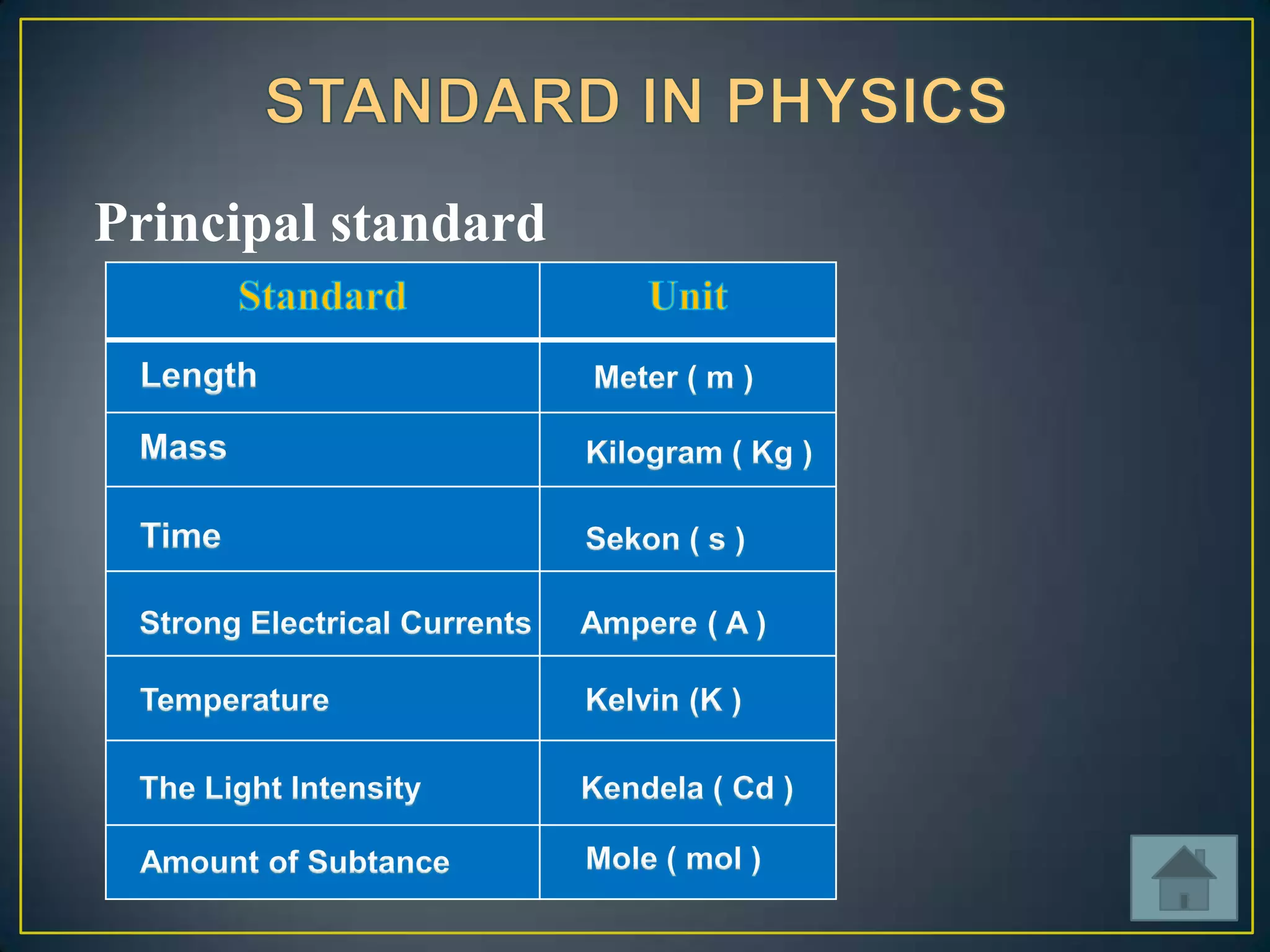 STANDARD IN PHYSICS

Principal standard

| Standard | Unit |
|---|---|
| Length | Meter ( m ) |
| Mass | Kilogram ( Kg ) |
| Time | Sekon ( s ) |
| Strong Electrical Currents | Ampere ( A ) |
| Temperature | Kelvin (K ) |
| The Light Intensity | Kendela ( Cd ) |
| Amount of Subtance | Mole ( mol ) |